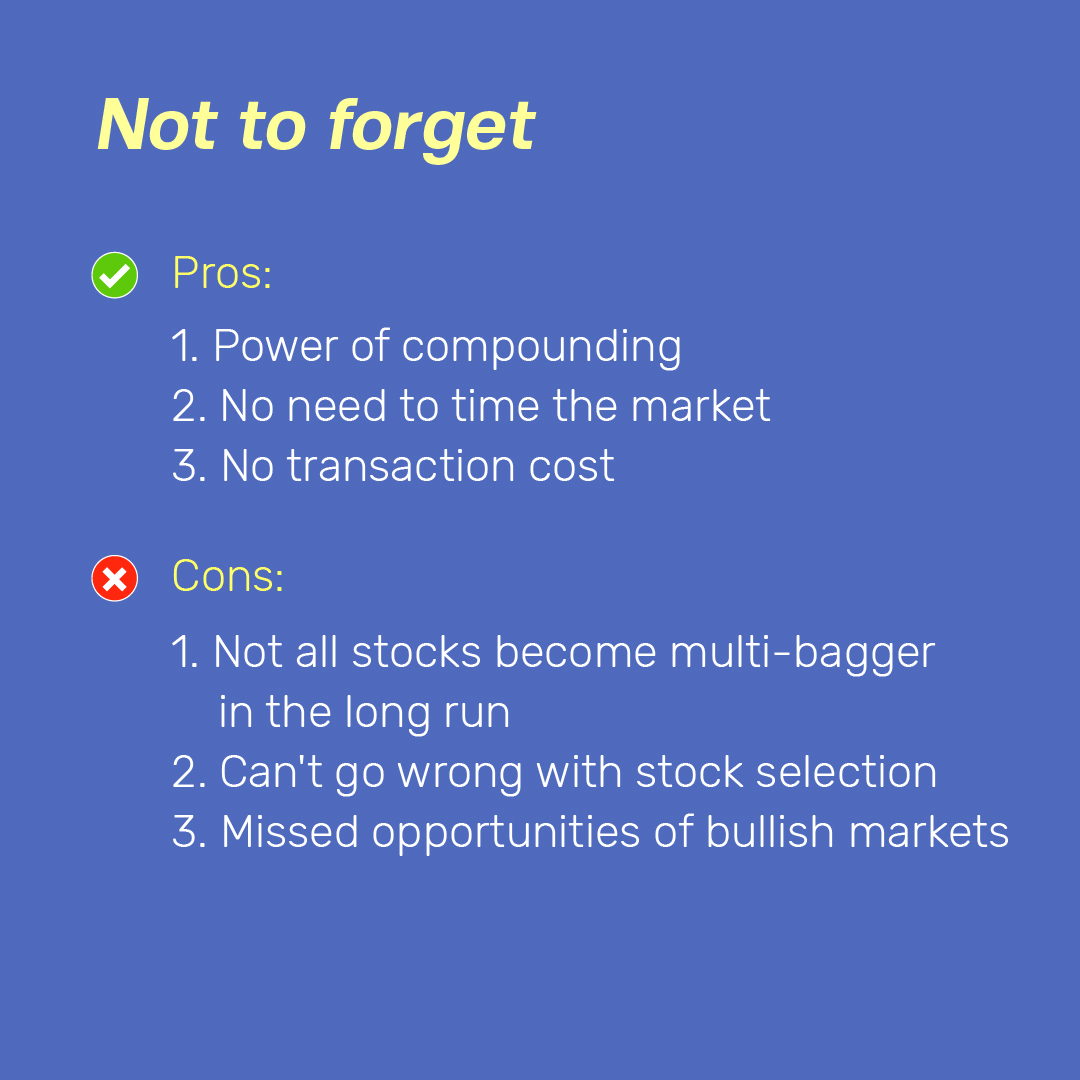 Not to forget

Pros:

1. Power of compounding
2. No need to time the market
3. No transaction cost

Cons:

1. Not all stocks become multi-bagger in the long run
2. Can't go wrong with stock selection
3. Missed opportunities of bullish markets